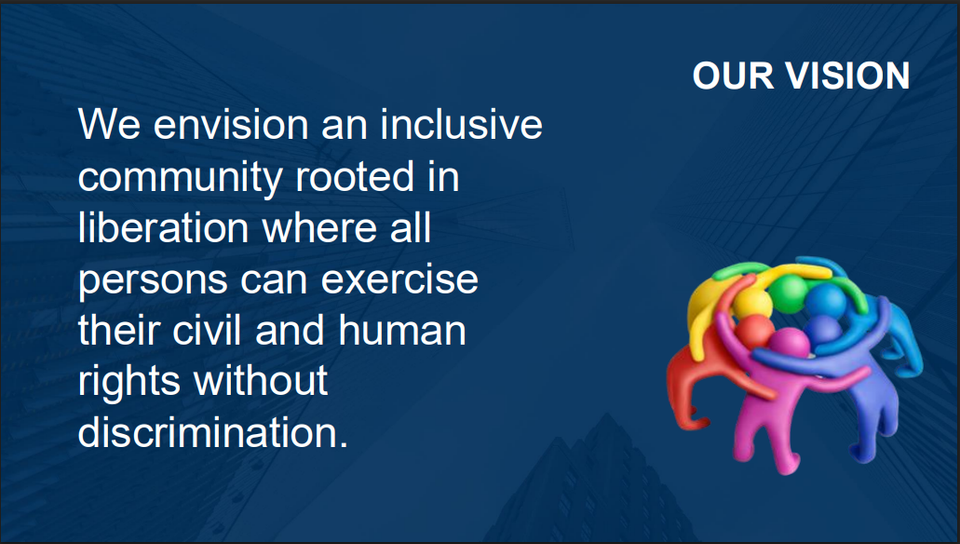 OUR VISION

We envision an inclusive community rooted in liberation where all persons can exercise their civil and human rights without discrimination.